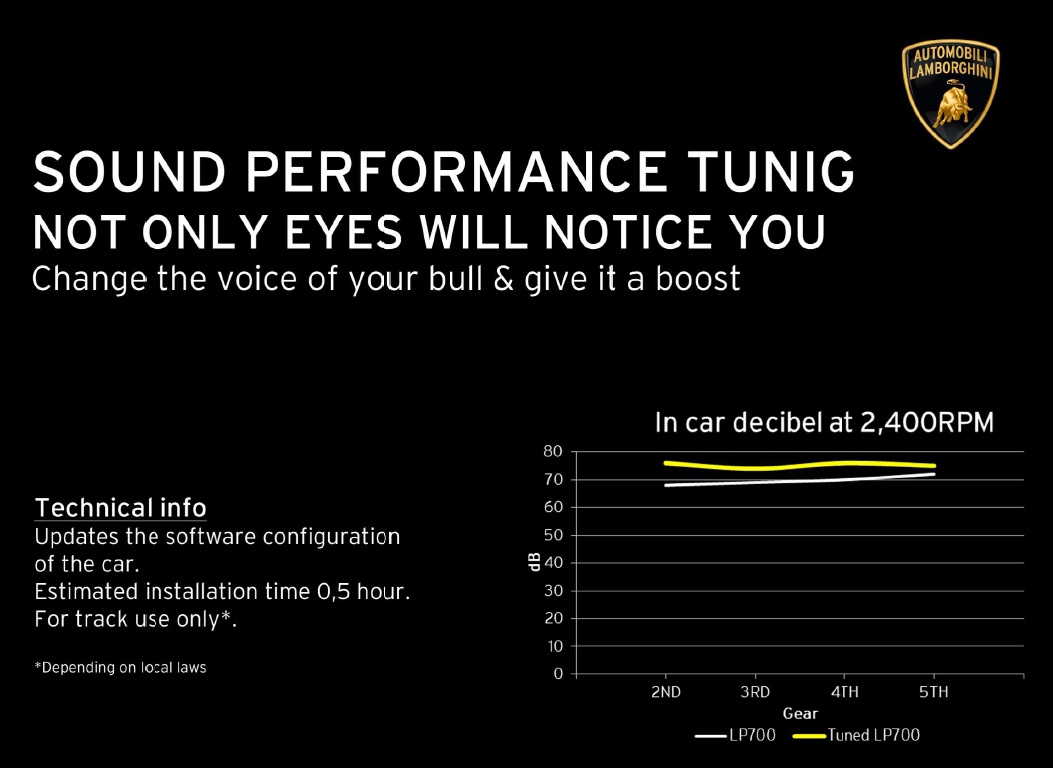 AUTOMOBILI LAMBORGHINI

SOUND PERFORMANCE TUNIG
NOT ONLY EYES WILL NOTICE YOU
Change the voice of your bull & give it a boost

Technical info
Updates the software configuration of the car.
Estimated installation time 0,5 hour.
For track use only*.

*Depending on local laws

In car decibel at 2,400RPM

80
70
60
50
40
30
20
10
0
dB

2ND
3RD
4TH
5TH
Gear

LP700
Tuned LP700